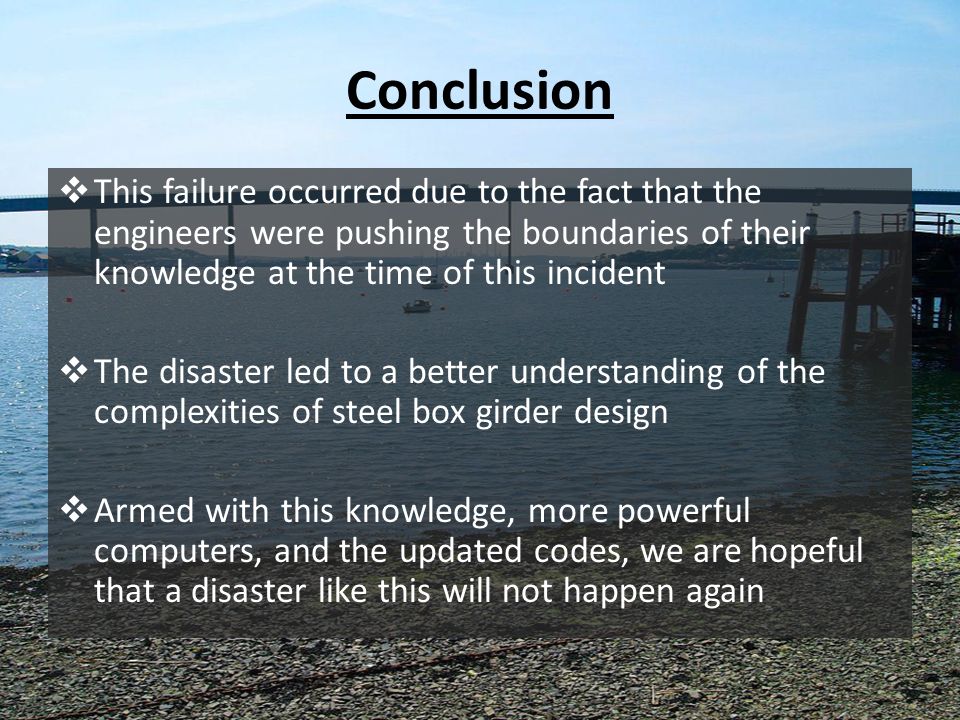 Conclusion

❖ This failure occurred due to the fact that the engineers were pushing the boundaries of their knowledge at the time of this incident

❖ The disaster led to a better understanding of the complexities of steel box girder design

❖ Armed with this knowledge, more powerful computers, and the updated codes, we are hopeful that a disaster like this will not happen again